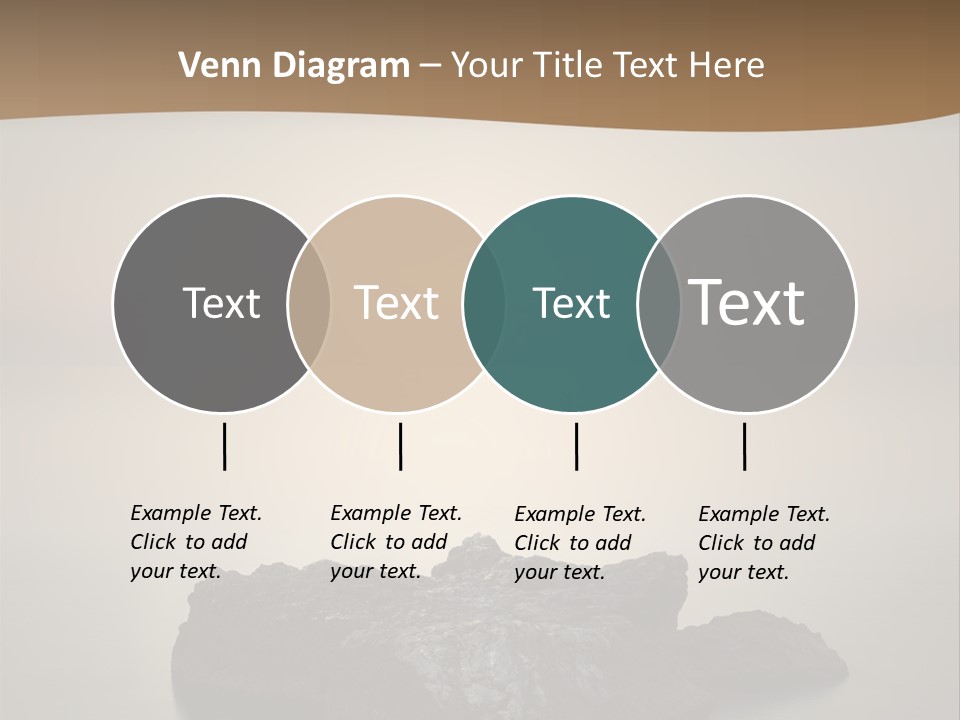 Venn Diagram – Your Title Text Here

Text

Text

Text

Text

Example Text. Click to add your text.

Example Text. Click to add your text.

Example Text. Click to add your text.

Example Text. Click to add your text.